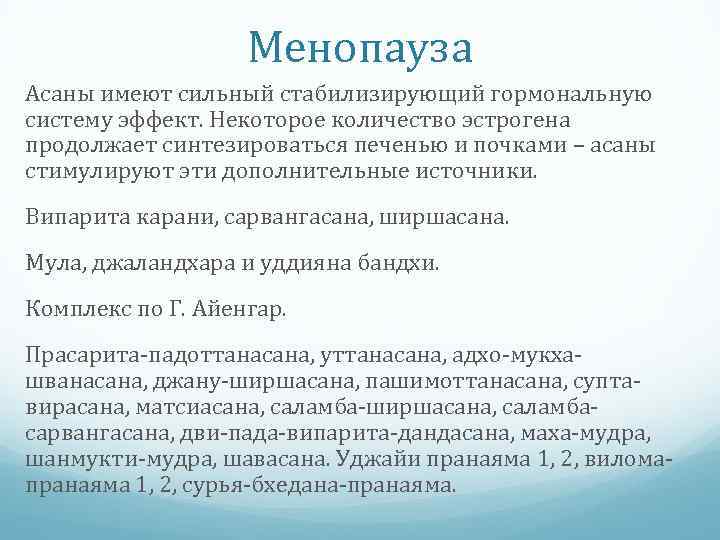 Менопауза

Асаны имеют сильный стабилизирующий гормональную систему эффект. Некоторое количество эстрогена продолжает синтезироваться печенью и почками – асаны стимулируют эти дополнительные источники.

Випарита карани, сарвангасана, ширшасана.

Мула, джаландхара и уддияна бандхи.

Комплекс по Г. Айенгар.

Прасарита-падоттанасана, уттанасана, адхо-мукха-шванасана, джану-ширшасана, пашимоттанасана, супта-вирасана, матсиасана, саламба-ширшасана, саламба-сарвангасана, дви-пада-випарита-дандасана, маха-мудра, шанмукти-мудра, шавасана. Уджайи пранаяма 1, 2, вилома-пранаяма 1, 2, сурья-бхедана-пранаяма.